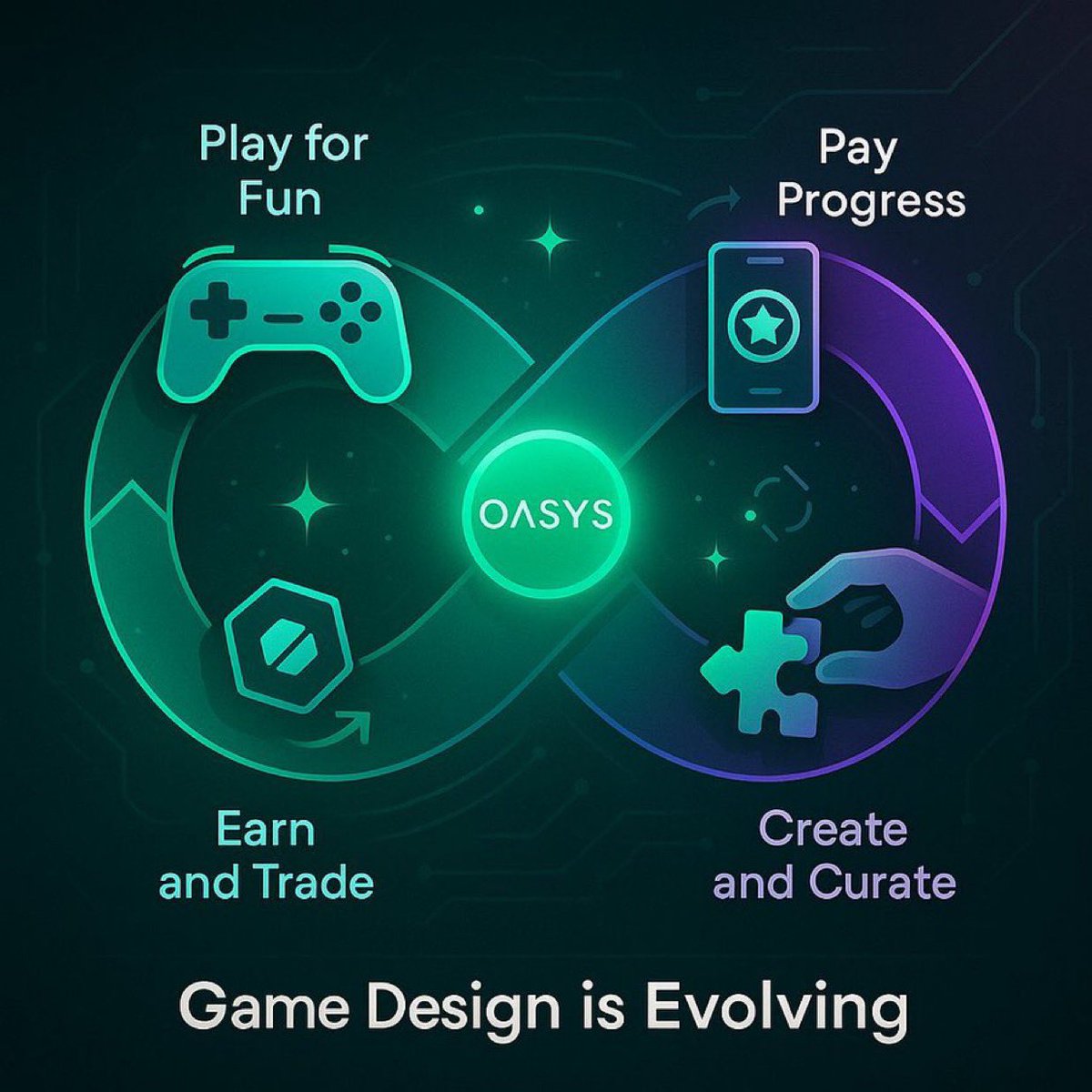 Play for Fun

Pay Progress

OASYS

Earn and Trade

Create and Curate

Game Design is Evolving